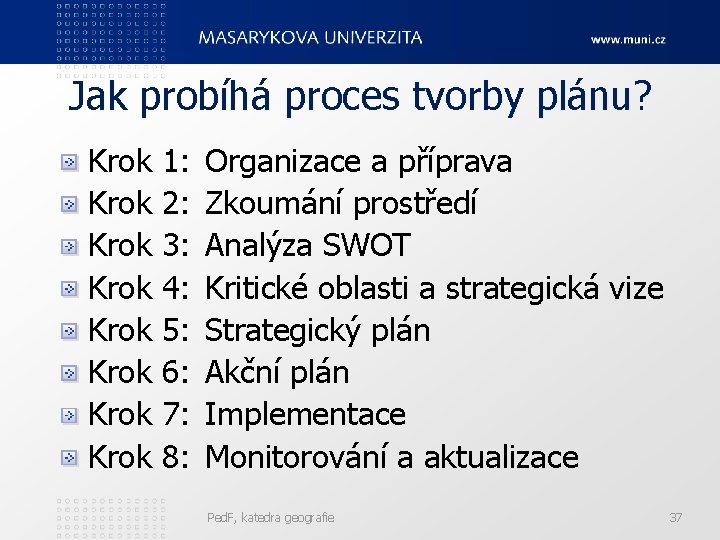 MASARYKOVA UNIVERZITA

www.muni.cz

Jak probíhá proces tvorby plánu?

Krok 1: Organizace a příprava
Krok 2: Zkoumání prostředí
Krok 3: Analýza SWOT
Krok 4: Kritické oblasti a strategická vize
Krok 5: Strategický plán
Krok 6: Akční plán
Krok 7: Implementace
Krok 8: Monitorování a aktualizace

PedF, katedra geografie

37